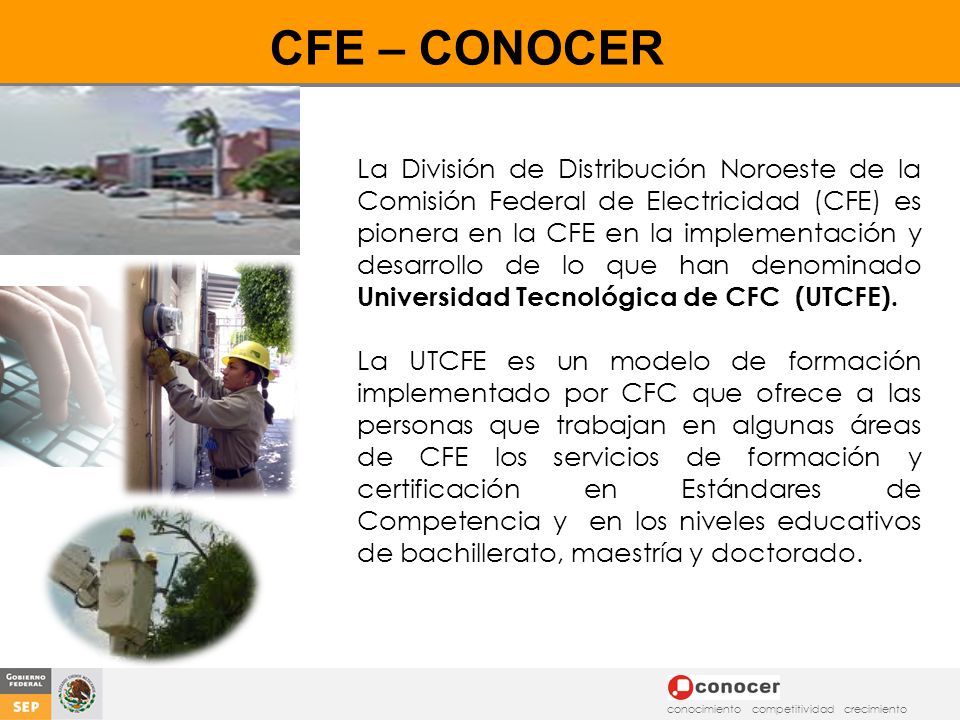 CFE – CONOCER

La División de Distribución Noroeste de la Comisión Federal de Electricidad (CFE) es pionera en la CFE en la implementación y desarrollo de lo que han denominado **Universidad Tecnológica de CFC (UTCFE).**

La UTCFE es un modelo de formación implementado por CFC que ofrece a las personas que trabajan en algunas áreas de CFE los servicios de formación y certificación en Estándares de Competencia y en los niveles educativos de bachillerato, maestría y doctorado.

GOBIERNO FEDERAL
SEP

conocer
conocimiento competitividad crecimiento